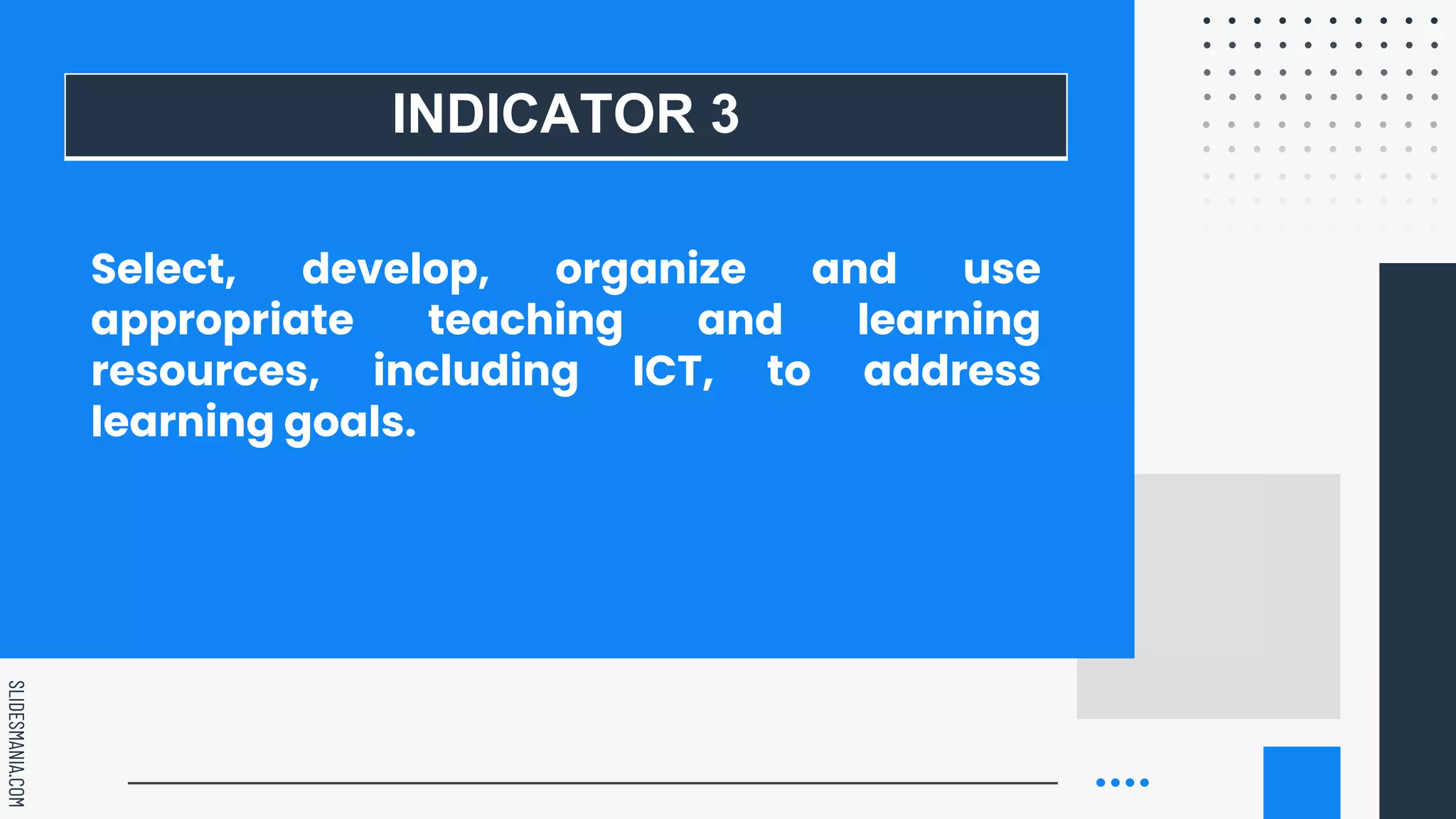 INDICATOR 3

Select, develop, organize and use appropriate teaching and learning resources, including ICT, to address learning goals.

SLIDESMANIA.COM